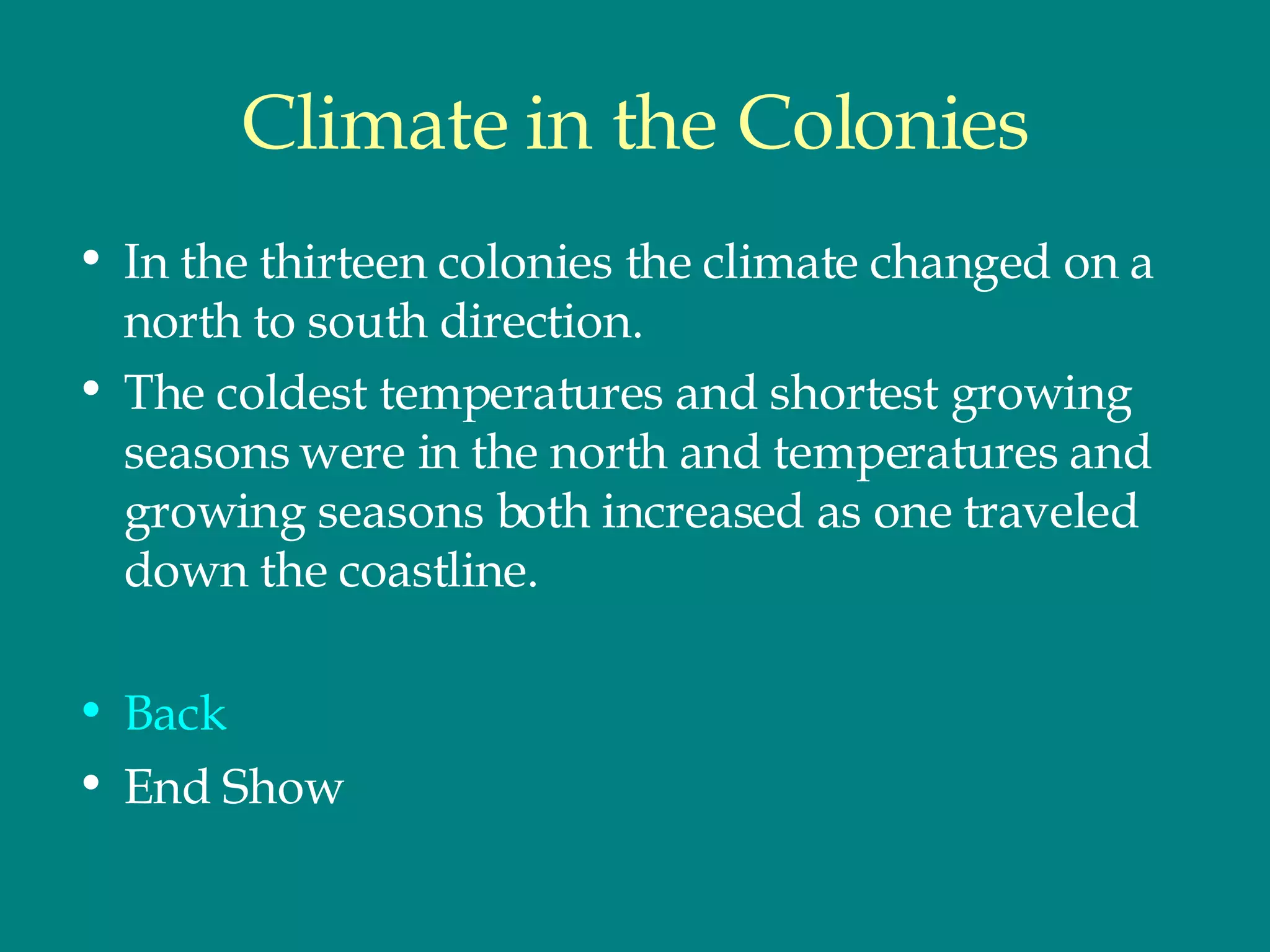 Climate in the Colonies

• In the thirteen colonies the climate changed on a north to south direction.
• The coldest temperatures and shortest growing seasons were in the north and temperatures and growing seasons both increased as one traveled down the coastline.

• Back
• End Show